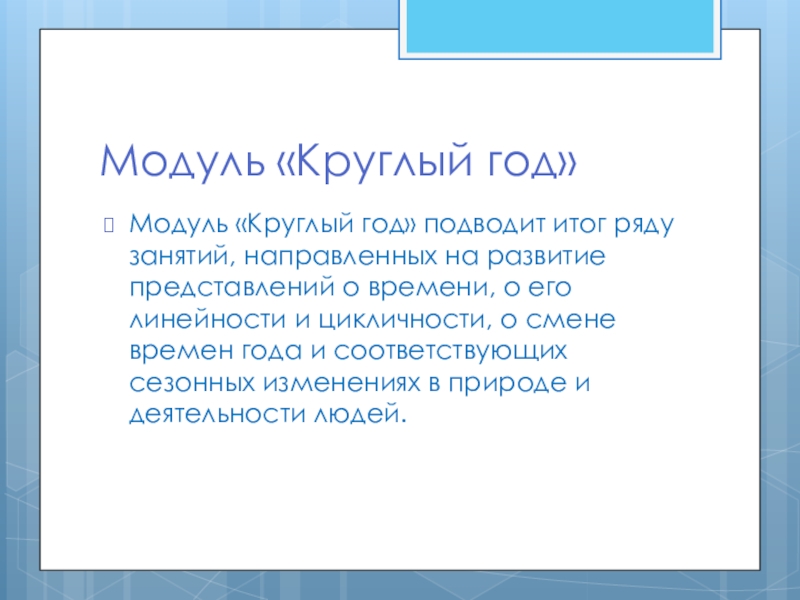 Модуль «Круглый год»

Модуль «Круглый год» подводит итог ряду занятий, направленных на развитие представлений о времени, о его линейности и цикличности, о смене времен года и соответствующих сезонных изменениях в природе и деятельности людей.